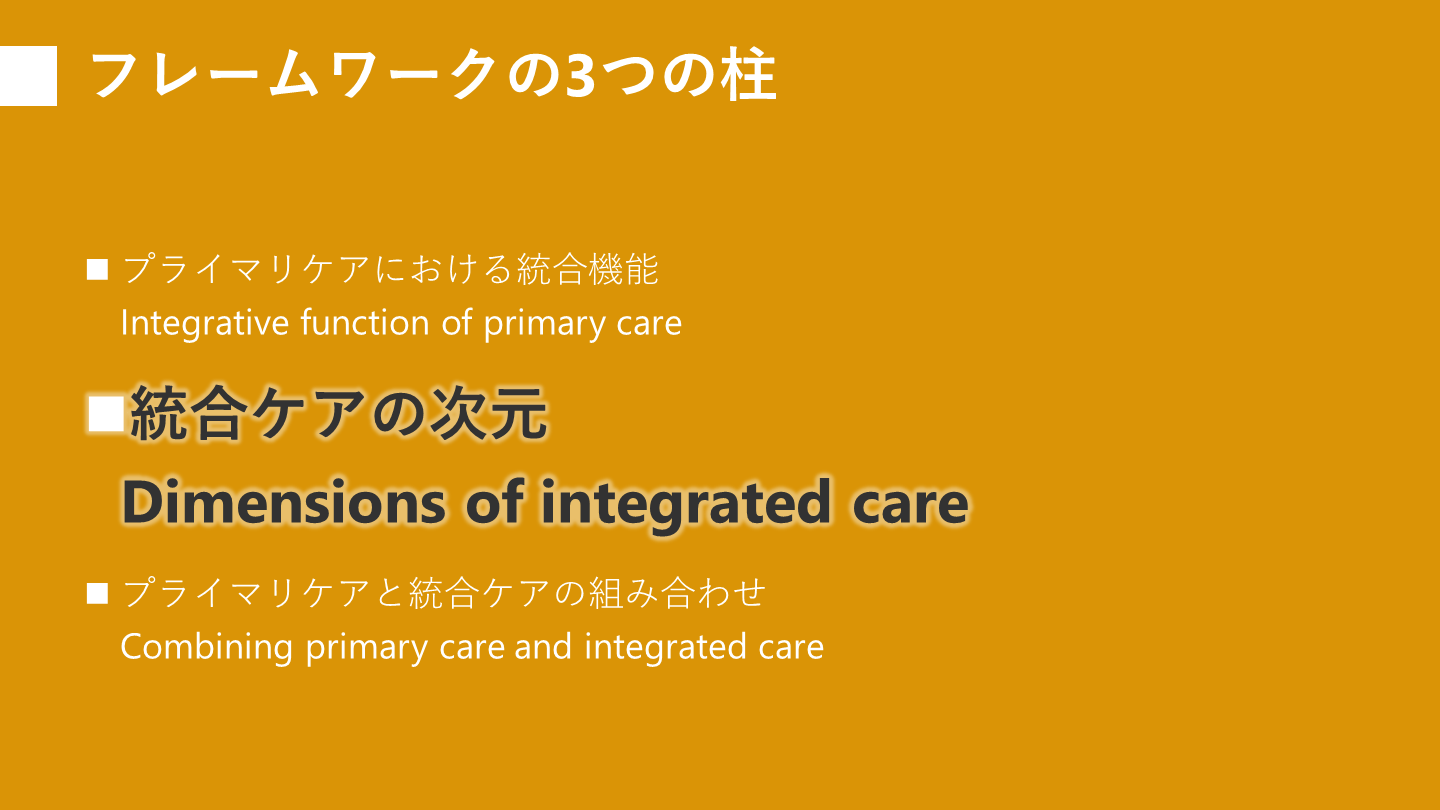 フレームワークの3つの柱

■ プライマリケアにおける統合機能
Integrative function of primary care

■統合ケアの次元
Dimensions of integrated care

■ プライマリケアと統合ケアの組み合わせ
Combining primary care and integrated care